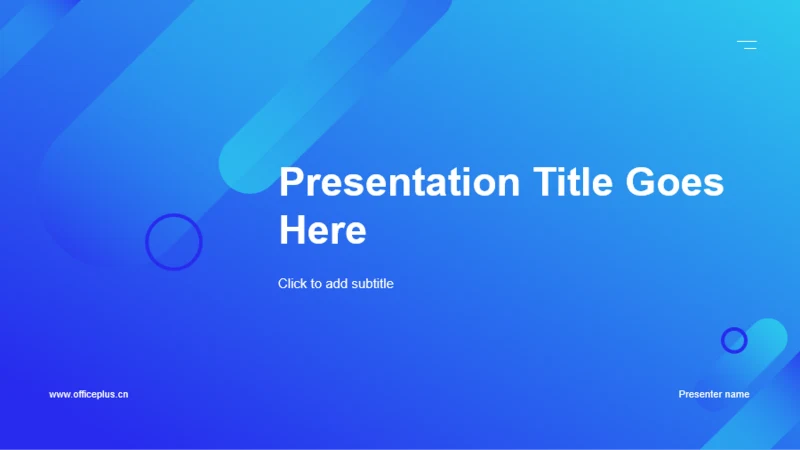 Presentation Title Goes Here

Click to add subtitle

www.officeplus.cn

Presenter name